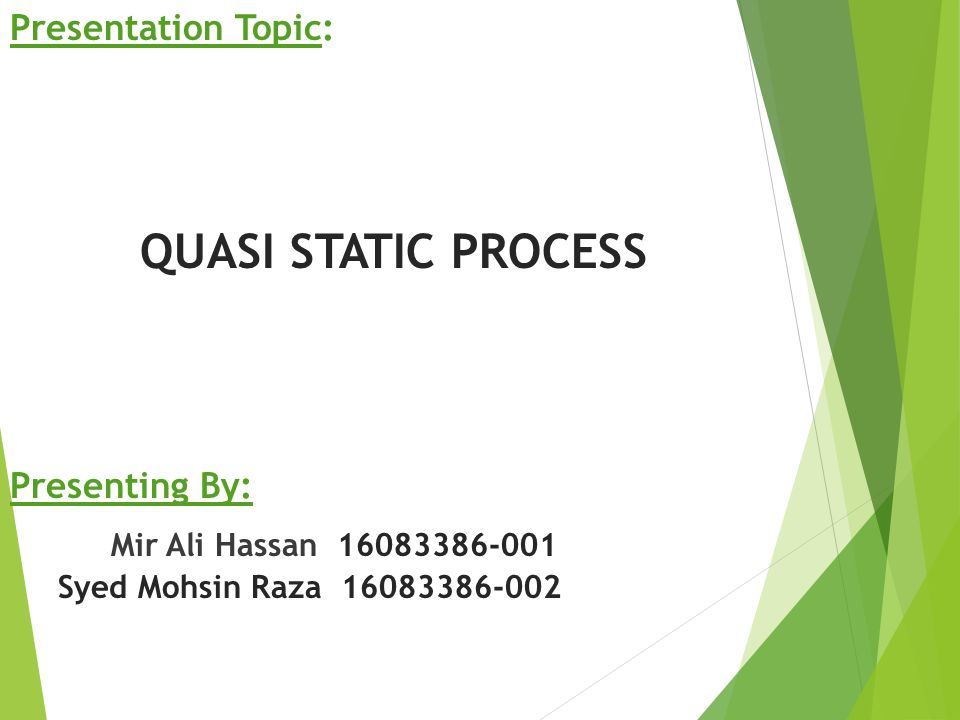 Presentation Topic:

QUASI STATIC PROCESS

Presenting By:

Mir Ali Hassan 16083386-001
Syed Mohsin Raza 16083386-002